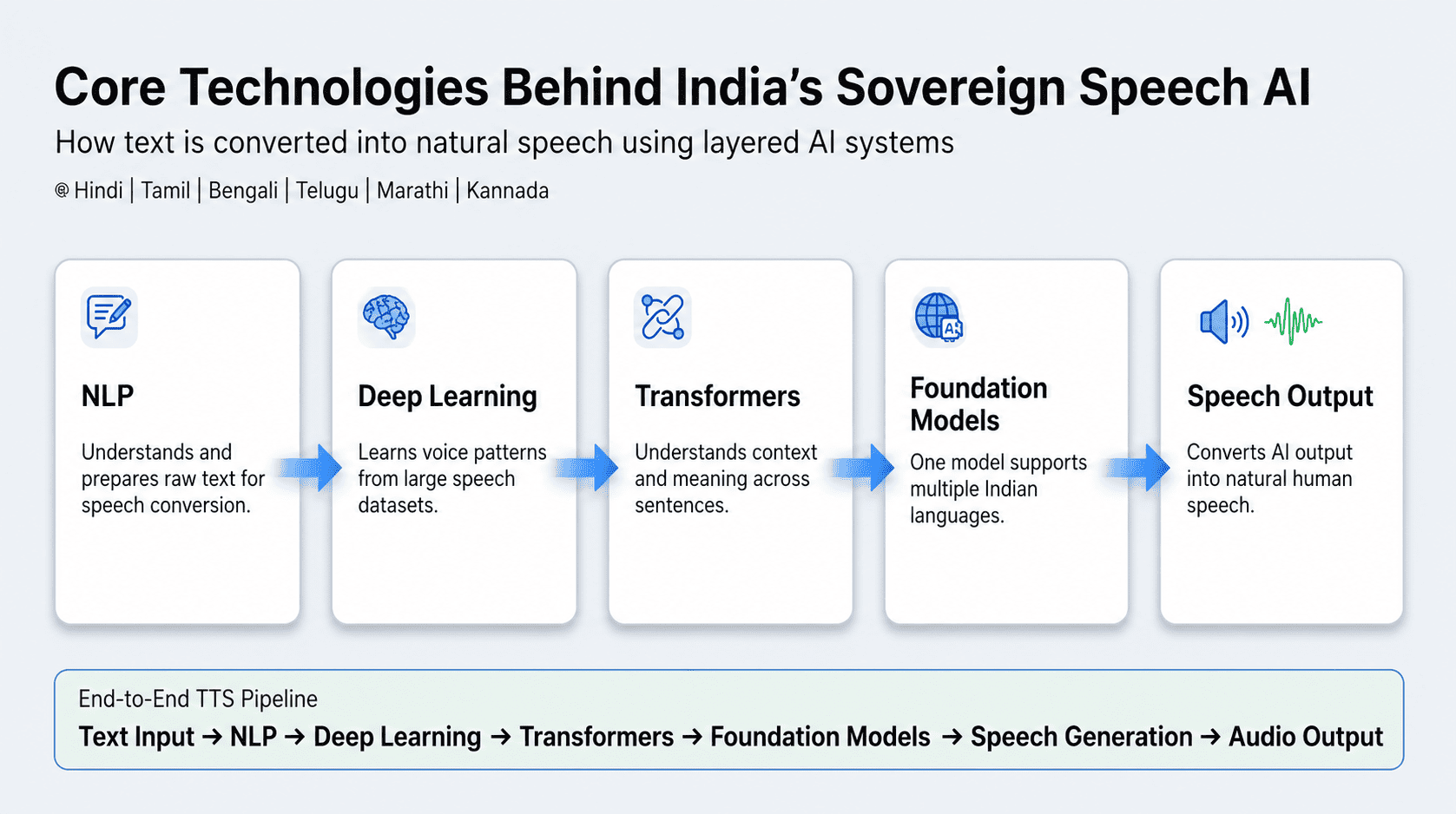 Core Technologies Behind India's Sovereign Speech AI

How text is converted into natural speech using layered AI systems

@ Hindi | Tamil | Bengali | Telugu | Marathi | Kannada

NLP

Understands and prepares raw text for speech conversion.

Deep Learning

Learns voice patterns from large speech datasets.

Transformers

Understands context and meaning across sentences.

Foundation Models

One model supports multiple Indian languages.

Speech Output

Converts AI output into natural human speech.

End-to-End TTS Pipeline

Text Input → NLP → Deep Learning → Transformers → Foundation Models → Speech Generation → Audio Output